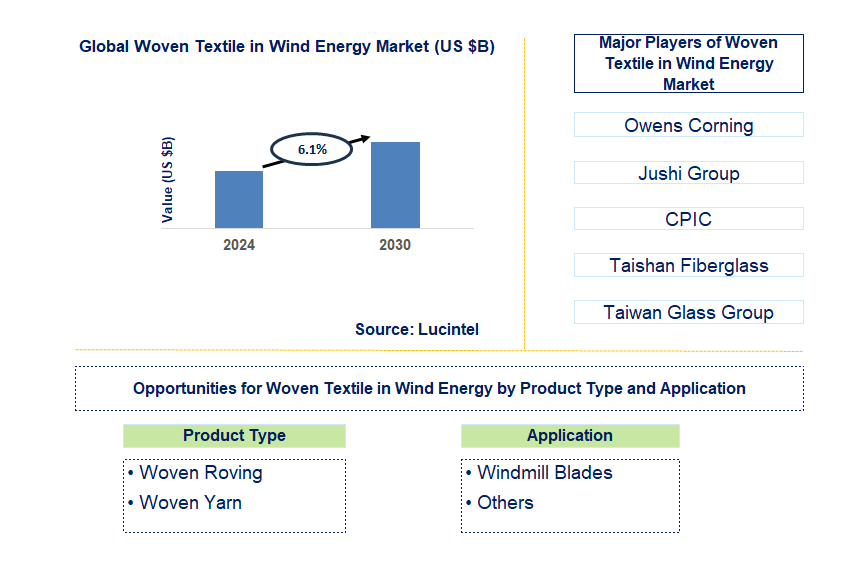 Global Woven Textile in Wind Energy Market (US $B)

Value (US $B)

6.1%

2024

2030

Source: Lucintel

Major Players of Woven Textile in Wind Energy Market

Owens Corning

Jushi Group

CPIC

Taishan Fiberglass

Taiwan Glass Group

Opportunities for Woven Textile in Wind Energy by Product Type and Application

Product Type

• Woven Roving
• Woven Yarn

Application

• Windmill Blades
• Others